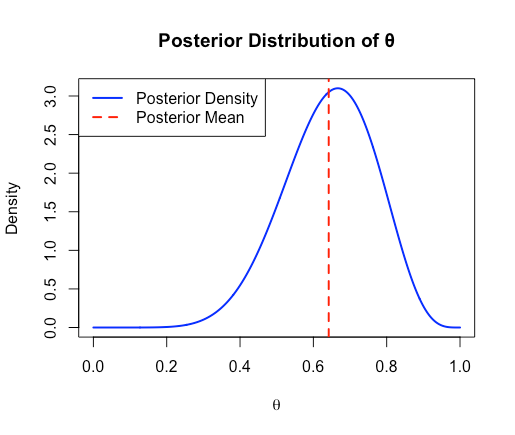 Posterior Distribution of θ

Posterior Density
Posterior Mean

Density

3.0
2.5
2.0
1.5
1.0
0.5
0.0

0.0 0.2 0.4 0.6 0.8 1.0

θ